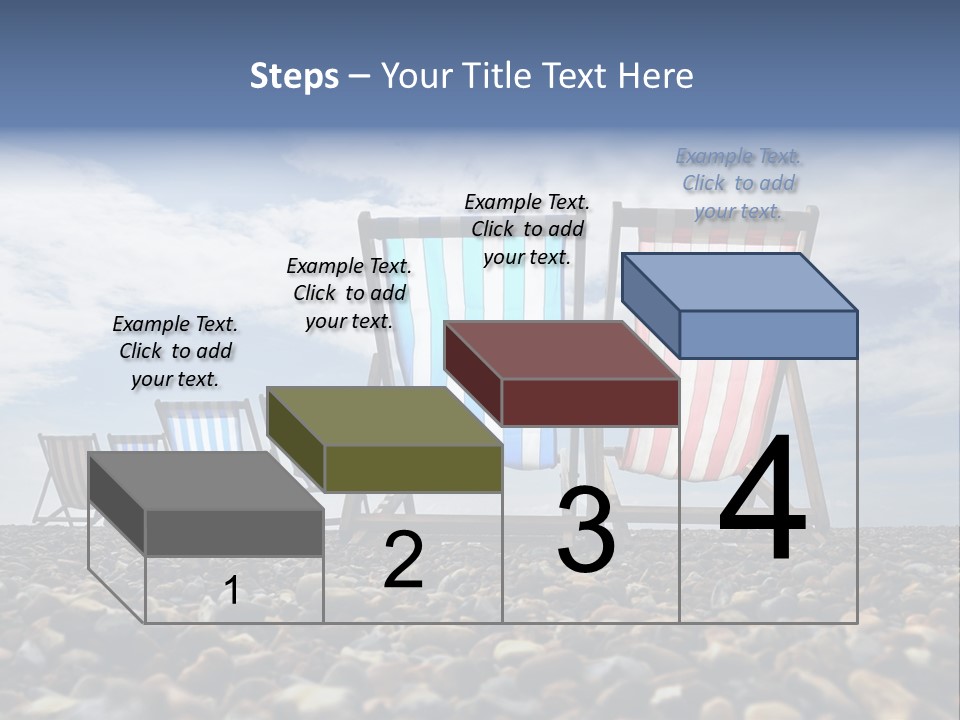 Steps – Your Title Text Here

Example Text. Click to add your text.

Example Text. Click to add your text.

Example Text. Click to add your text.

Example Text. Click to add your text.

1

2

3

4